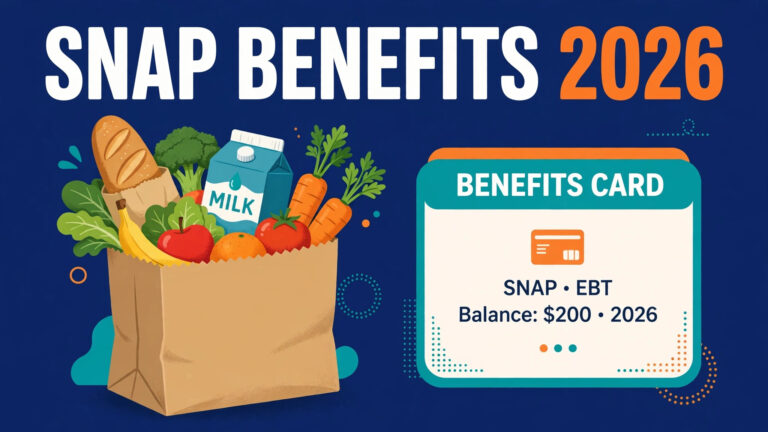 SNAP BENEFITS 2026

MILK

BENEFITS CARD

SNAP • EBT
Balance: $200 • 2026